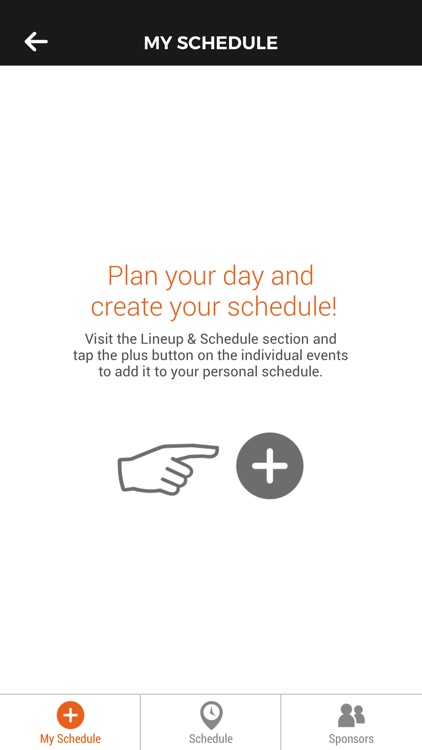 MY SCHEDULE

Plan your day and create your schedule!

Visit the Lineup & Schedule section and tap the plus button on the individual events to add it to your personal schedule.

My Schedule
Schedule
Sponsors